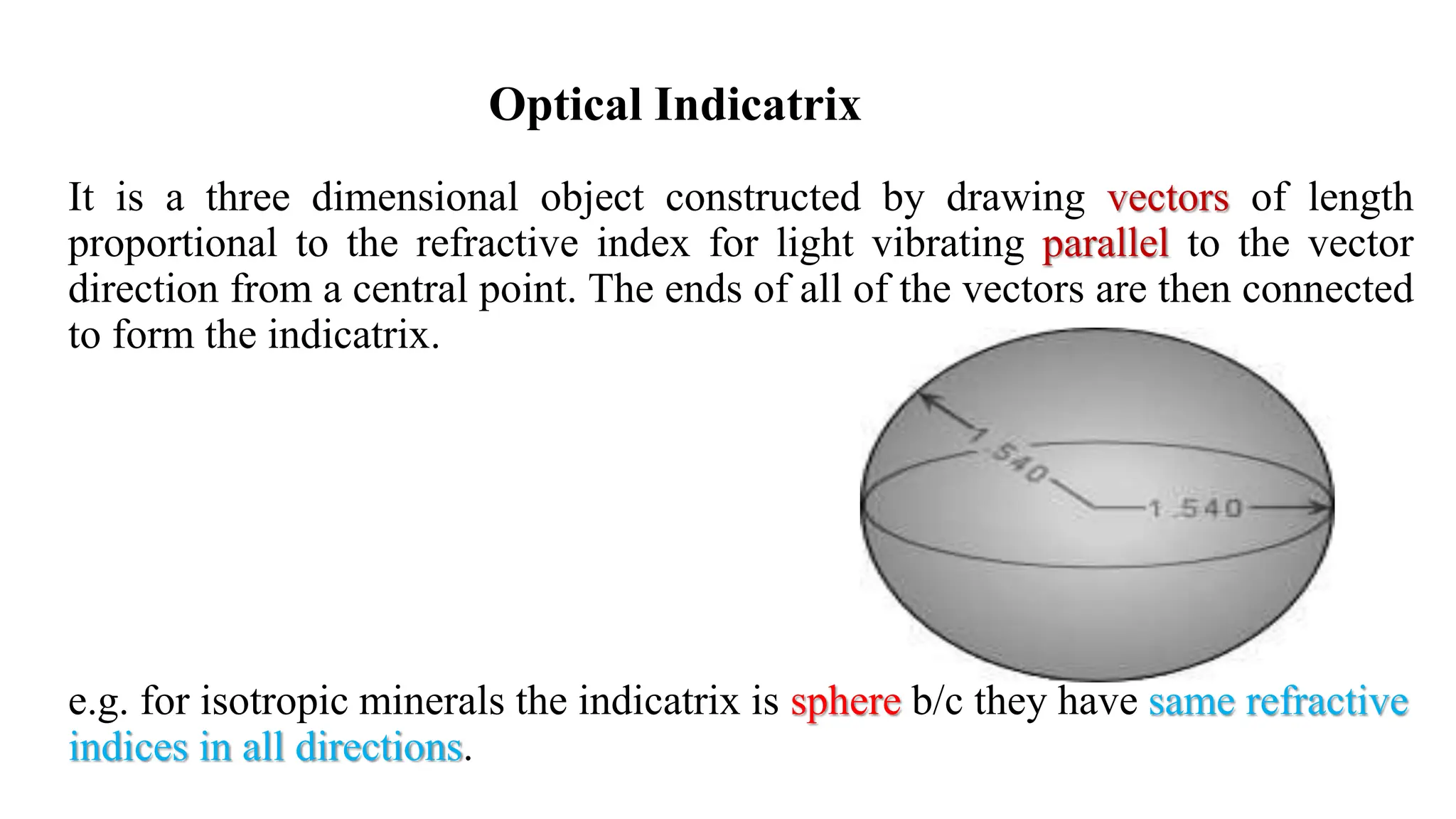 Optical Indicatrix

It is a three dimensional object constructed by drawing vectors of length proportional to the refractive index for light vibrating parallel to the vector direction from a central point. The ends of all of the vectors are then connected to form the indicatrix.

1.540

1.540

e.g. for isotropic minerals the indicatrix is sphere b/c they have same refractive indices in all directions.